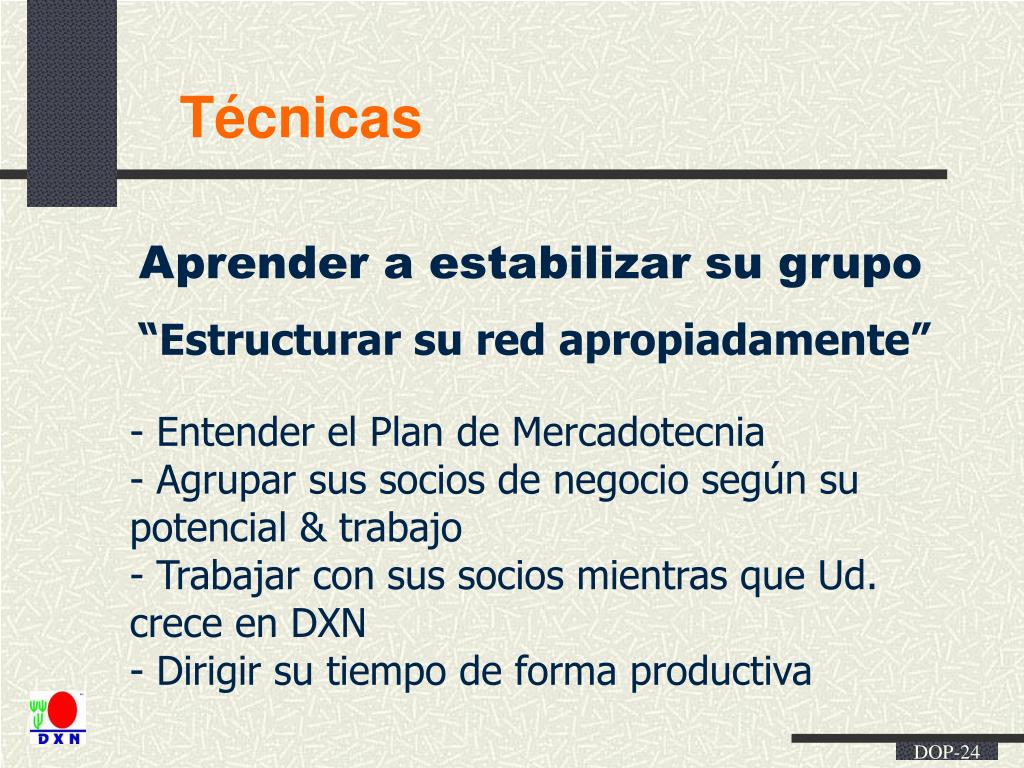 Técnicas

Aprender a estabilizar su grupo

“Estructurar su red apropiadamente”

- Entender el Plan de Mercadotecnia
- Agrupar sus socios de negocio según su potencial & trabajo
- Trabajar con sus socios mientras que Ud. crece en DXN
- Dirigir su tiempo de forma productiva

DXN

DOP-24